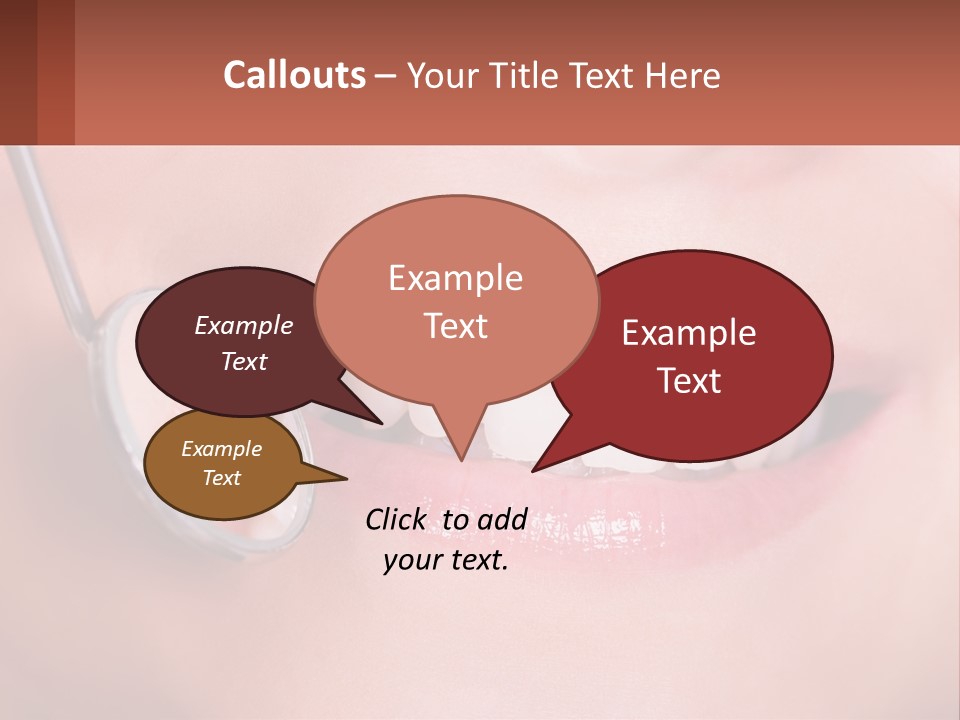 Callouts – Your Title Text Here

Example Text

Example Text

Example Text

Example Text

Click to add your text.